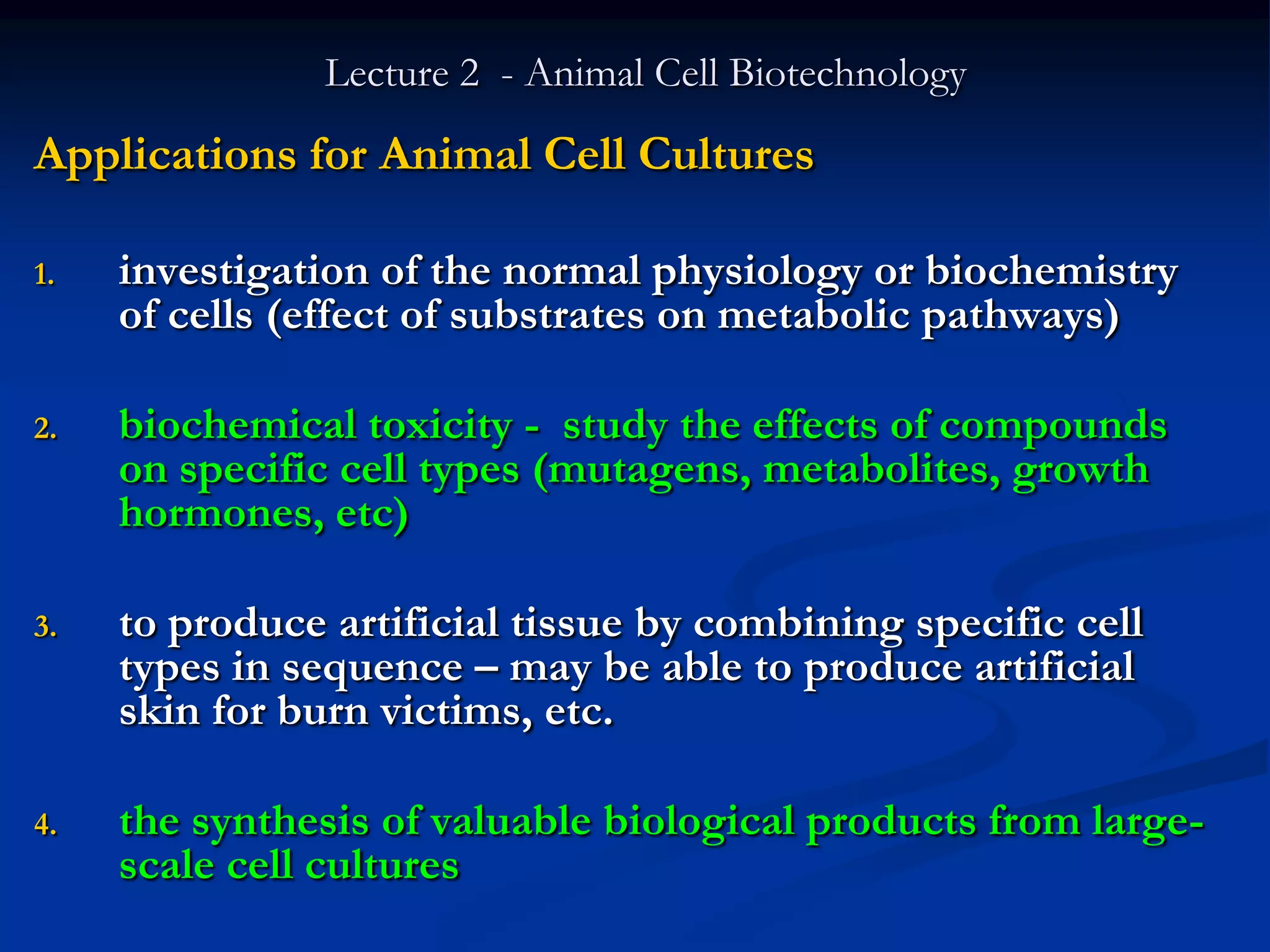 Lecture 2 - Animal Cell Biotechnology

Applications for Animal Cell Cultures

1. investigation of the normal physiology or biochemistry of cells (effect of substrates on metabolic pathways)

2. biochemical toxicity - study the effects of compounds on specific cell types (mutagens, metabolites, growth hormones, etc)

3. to produce artificial tissue by combining specific cell types in sequence – may be able to produce artificial skin for burn victims, etc.

4. the synthesis of valuable biological products from large-scale cell cultures